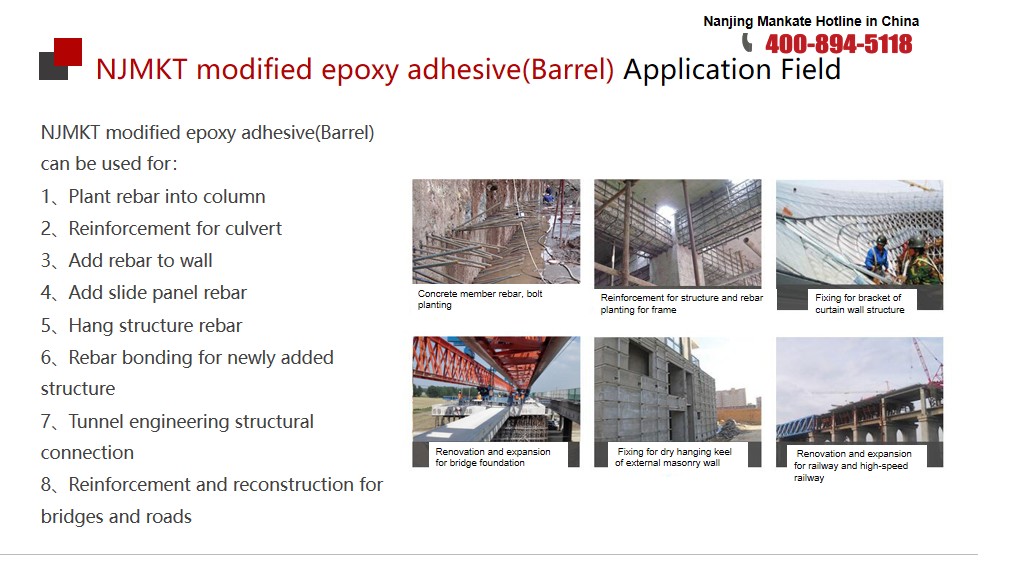 Nanjing Mankate Hotline in China
400-894-5118

NJMKT modified epoxy adhesive(Barrel) Application Field

NJMKT modified epoxy adhesive(Barrel) can be used for:
1、Plant rebar into column
2、Reinforcement for culvert
3、Add rebar to wall
4、Add slide panel rebar
5、Hang structure rebar
6、Rebar bonding for newly added structure
7、Tunnel engineering structural connection
8、Reinforcement and reconstruction for bridges and roads

Concrete member rebar, bolt planting

Reinforcement for structure and rebar planting for frame

Fixing for bracket of curtain wall structure

Renovation and expansion for bridge foundation

Fixing for dry hanging keel of external masonry wall

Renovation and expansion for railway and high-speed railway